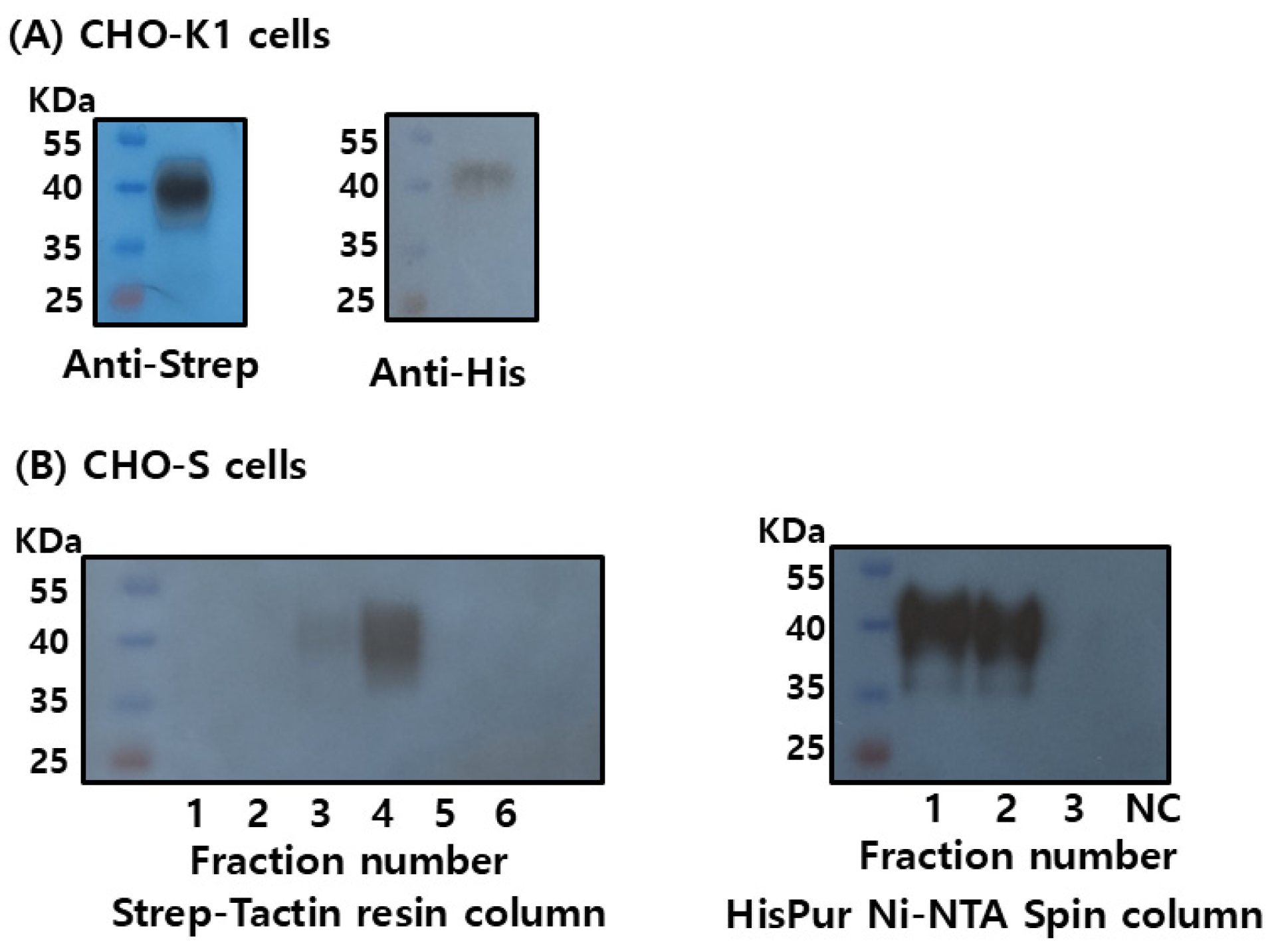 (A) CHO-K1 cells

KDa
55
40
35
25

Anti-Strep

55
40
35
25

Anti-His

(B) CHO-S cells

KDa
55
40
35
25

1 2 3 4 5 6
Fraction number
Strep-Tactin resin column

KDa
55
40
35
25

1 2 3 NC
Fraction number
HisPur Ni-NTA Spin column